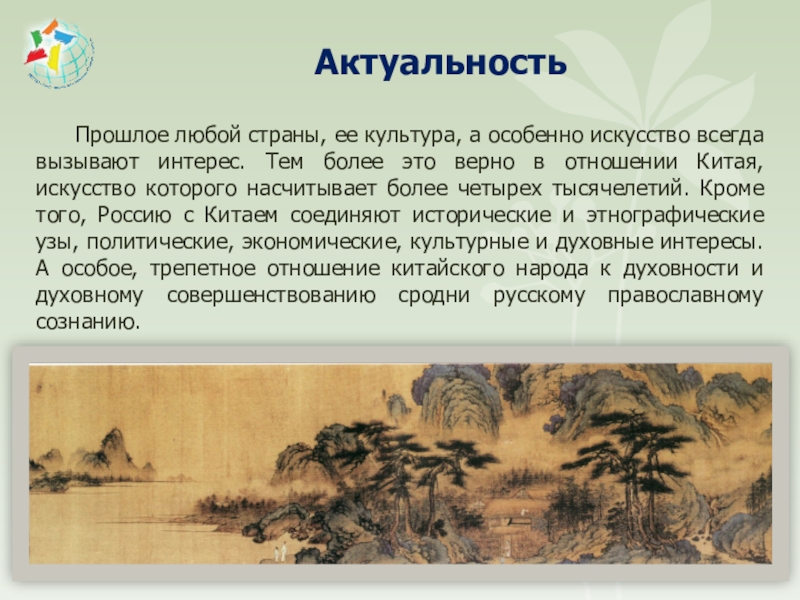 Актуальность

Прошлое любой страны, ее культура, а особенно искусство всегда вызывают интерес. Тем более это верно в отношении Китая, искусство которого насчитывает более четырех тысячелетий. Кроме того, Россию с Китаем соединяют исторические и этнографические узы, политические, экономические, культурные и духовные интересы. А особое, трепетное отношение китайского народа к духовности и духовному совершенствованию сродни русскому православному сознанию.